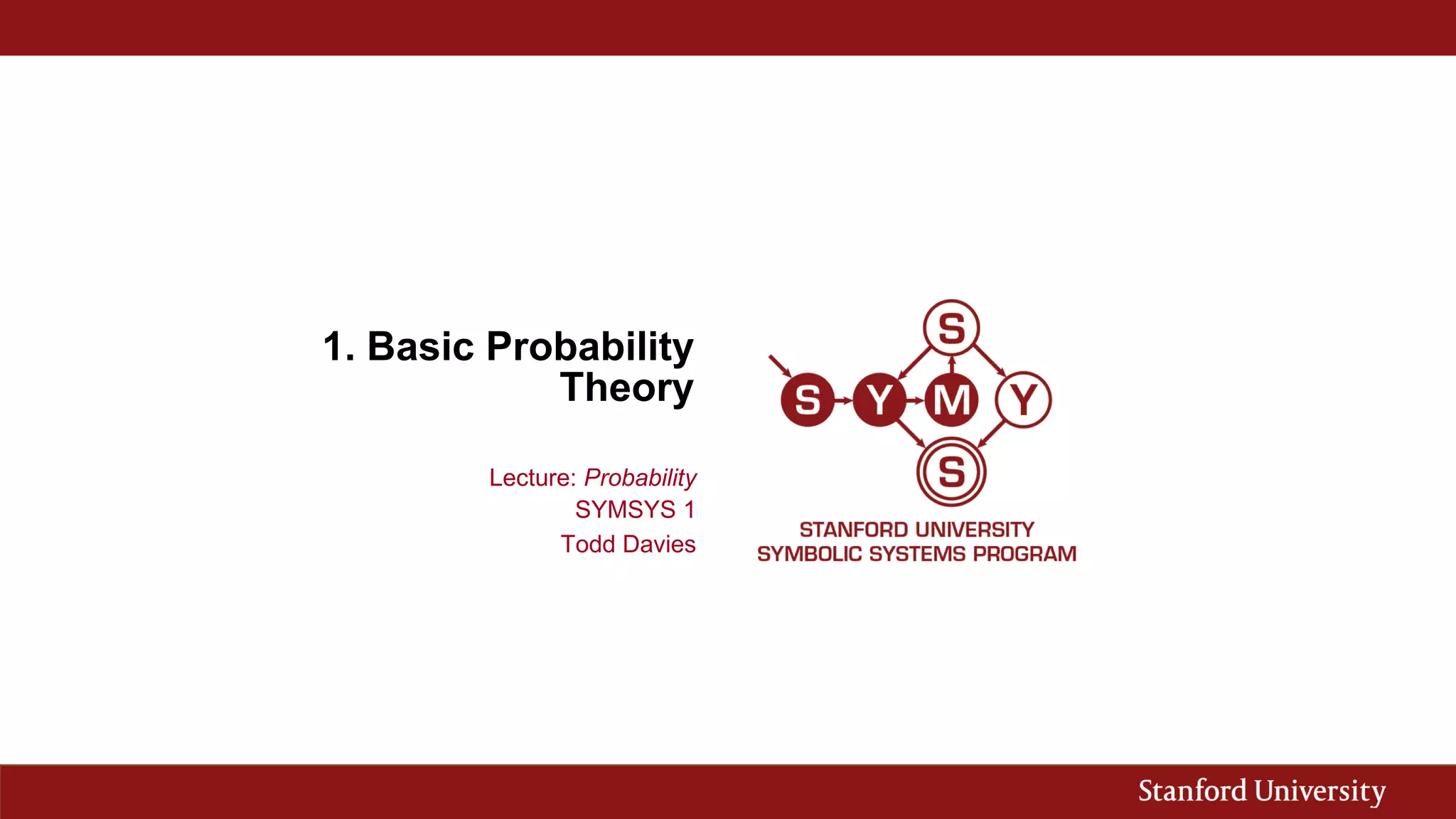 1. Basic Probability Theory

Lecture: Probability
SYMSYS 1
Todd Davies

S
S Y M Y
S

STANFORD UNIVERSITY
SYMBOLIC SYSTEMS PROGRAM

Stanford University